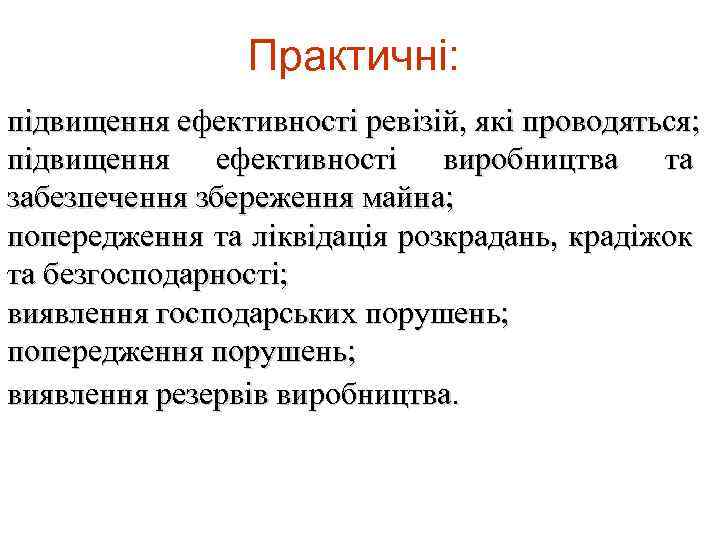 Практичні:

підвищення ефективності ревізій, які проводяться;
підвищення ефективності виробництва та забезпечення збереження майна;
попередження та ліквідація розкрадань, крадіжок та безгосподарності;
виявлення господарських порушень;
попередження порушень;
виявлення резервів виробництва.